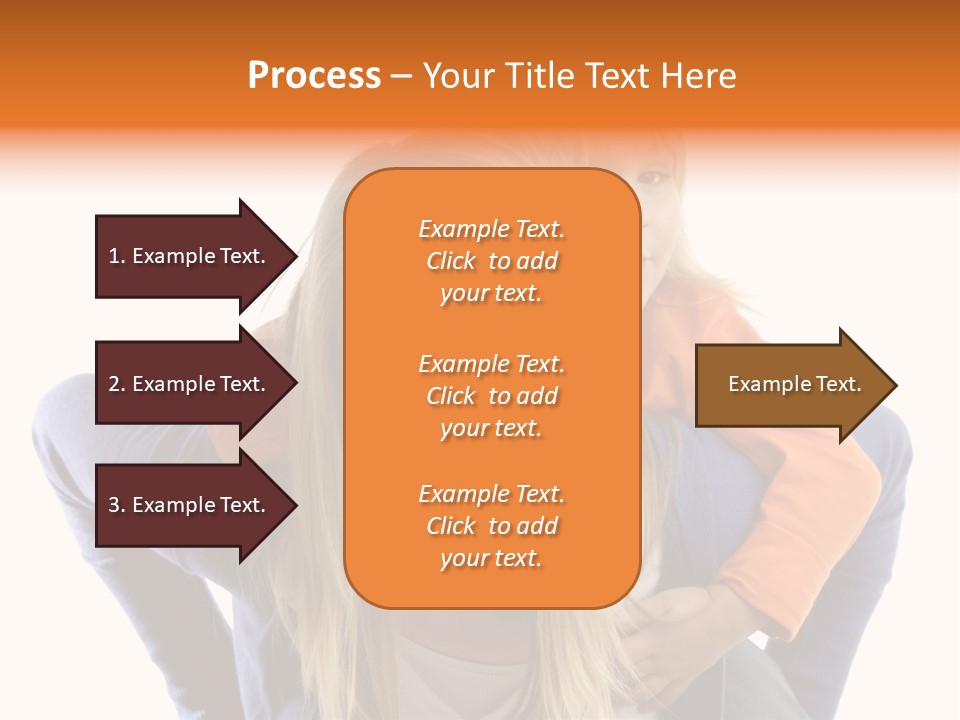 Process – Your Title Text Here

1. Example Text.

2. Example Text.

3. Example Text.

Example Text. Click to add your text.

Example Text. Click to add your text.

Example Text. Click to add your text.

Example Text.